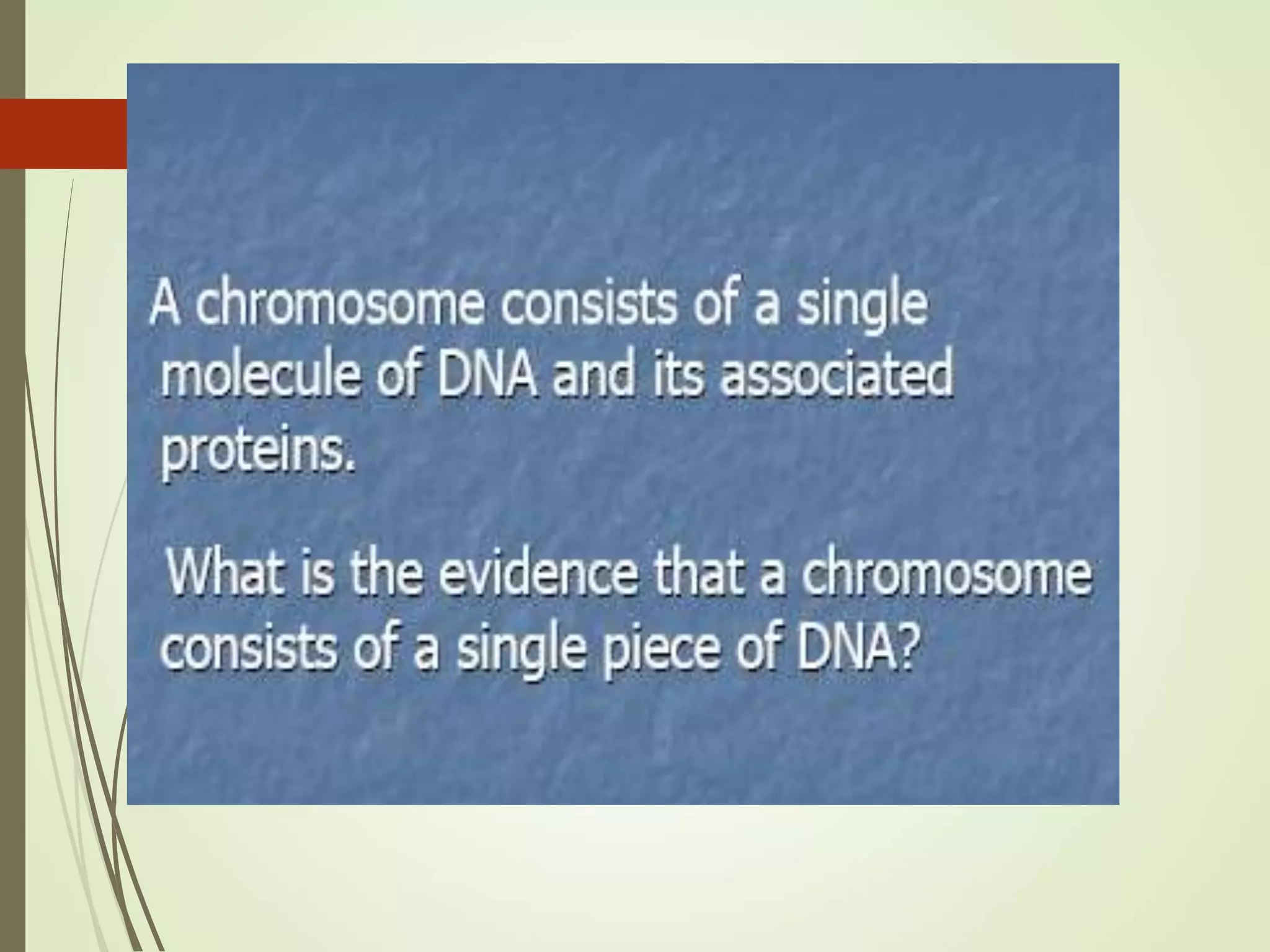 A chromosome consists of a single molecule of DNA and its associated proteins.

What is the evidence that a chromosome consists of a single piece of DNA?